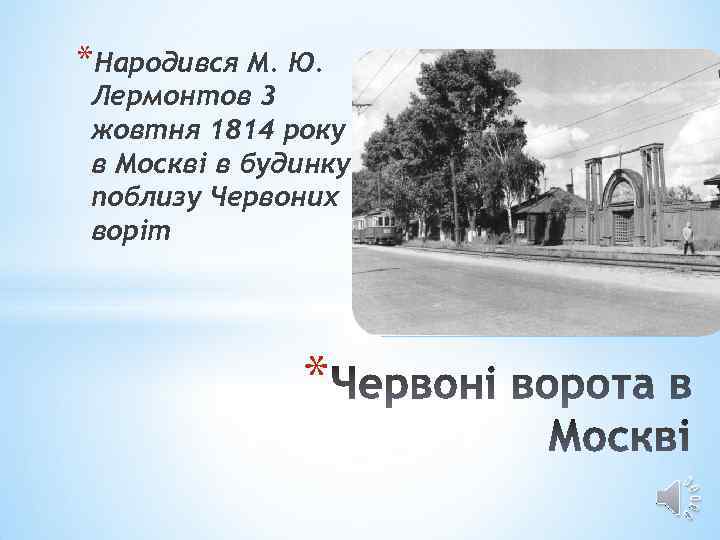 *Народився М. Ю. Лермонтов 3 жовтня 1814 року в Москві в будинку поблизу Червоних воріт

*Червоні ворота в Москві